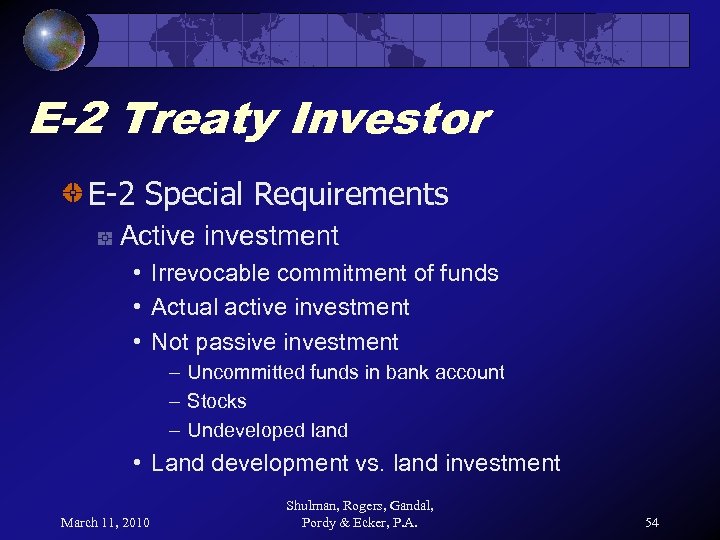 E-2 Treaty Investor

E-2 Special Requirements

Active investment

• Irrevocable commitment of funds
• Actual active investment
• Not passive investment
– Uncommitted funds in bank account
– Stocks
– Undeveloped land
• Land development vs. land investment

March 11, 2010

Shulman, Rogers, Gandal, Pordy & Ecker, P.A.

54